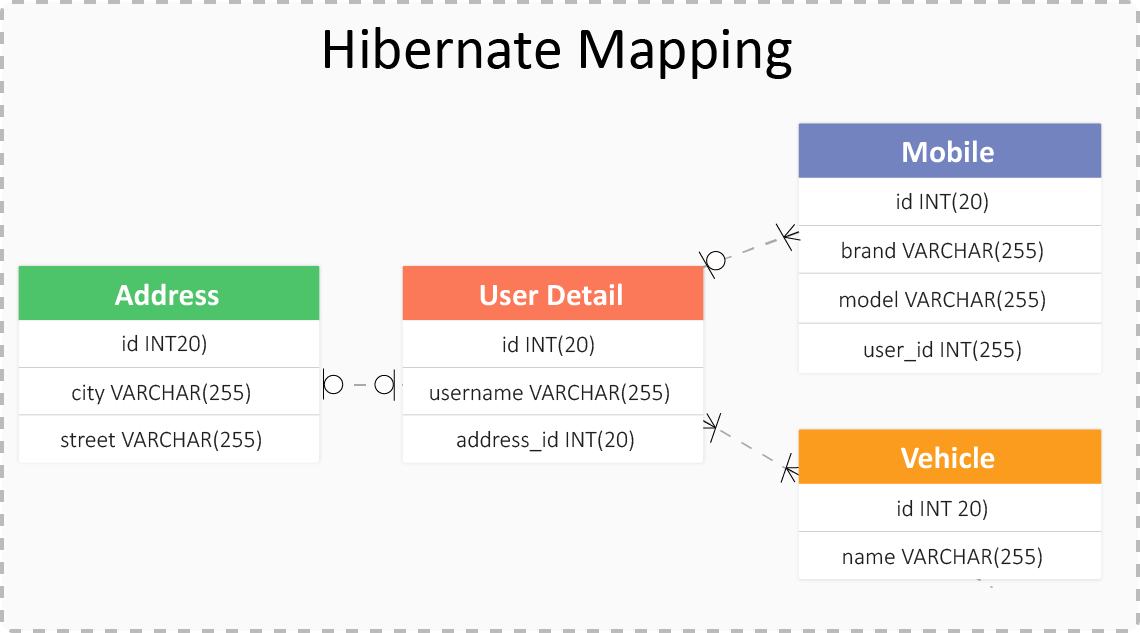 Hibernate Mapping

Address

id INT20)

city VARCHAR(255)

street VARCHAR(255)

User Detail

id INT(20)

username VARCHAR(255)

address_id INT(20)

Mobile

id INT(20)

brand VARCHAR(255)

model VARCHAR(255)

user_id INT(255)

Vehicle

id INT 20)

name VARCHAR(255)